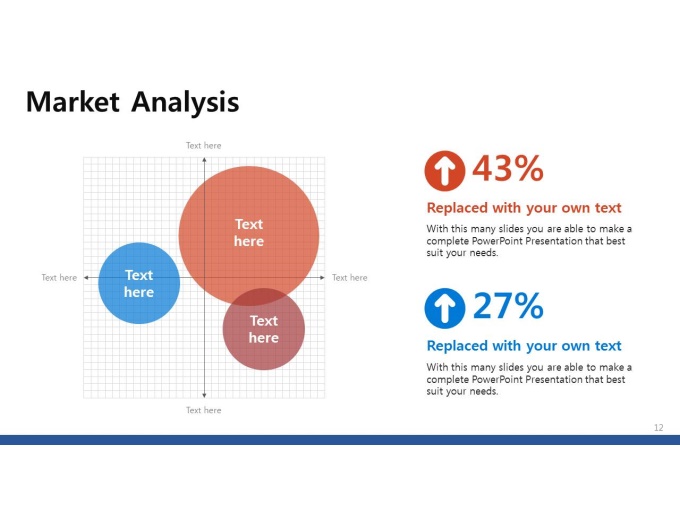 Market Analysis

Text here

Text here

Text here

Text here

Text here

Text here

Text here

Text here

43%

Replaced with your own text

With this many slides you are able to make a complete PowerPoint Presentation that best suit your needs.

27%

Replaced with your own text

With this many slides you are able to make a complete PowerPoint Presentation that best suit your needs.

12